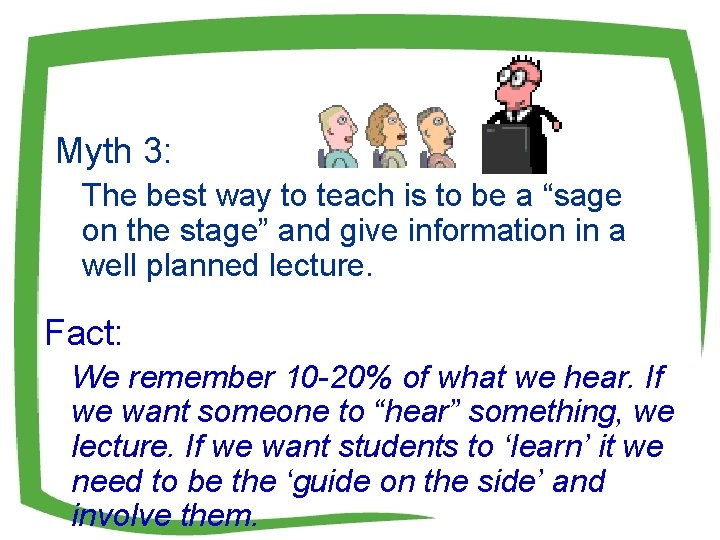 Myth 3:

The best way to teach is to be a “sage on the stage” and give information in a well planned lecture.

Fact:

We remember 10-20% of what we hear. If we want someone to “hear” something, we lecture. If we want students to ‘learn’ it we need to be the ‘guide on the side’ and involve them.